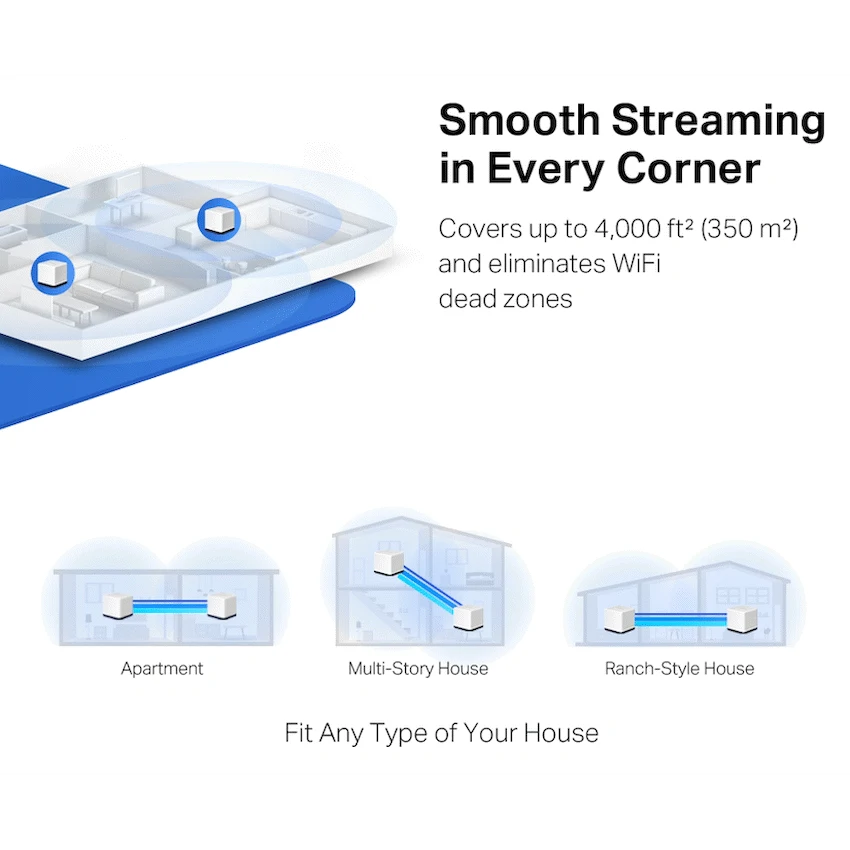 Smooth Streaming in Every Corner

Covers up to 4,000 ft² (350 m²) and eliminates WiFi dead zones

Apartment

Multi-Story House

Ranch-Style House

Fit Any Type of Your House